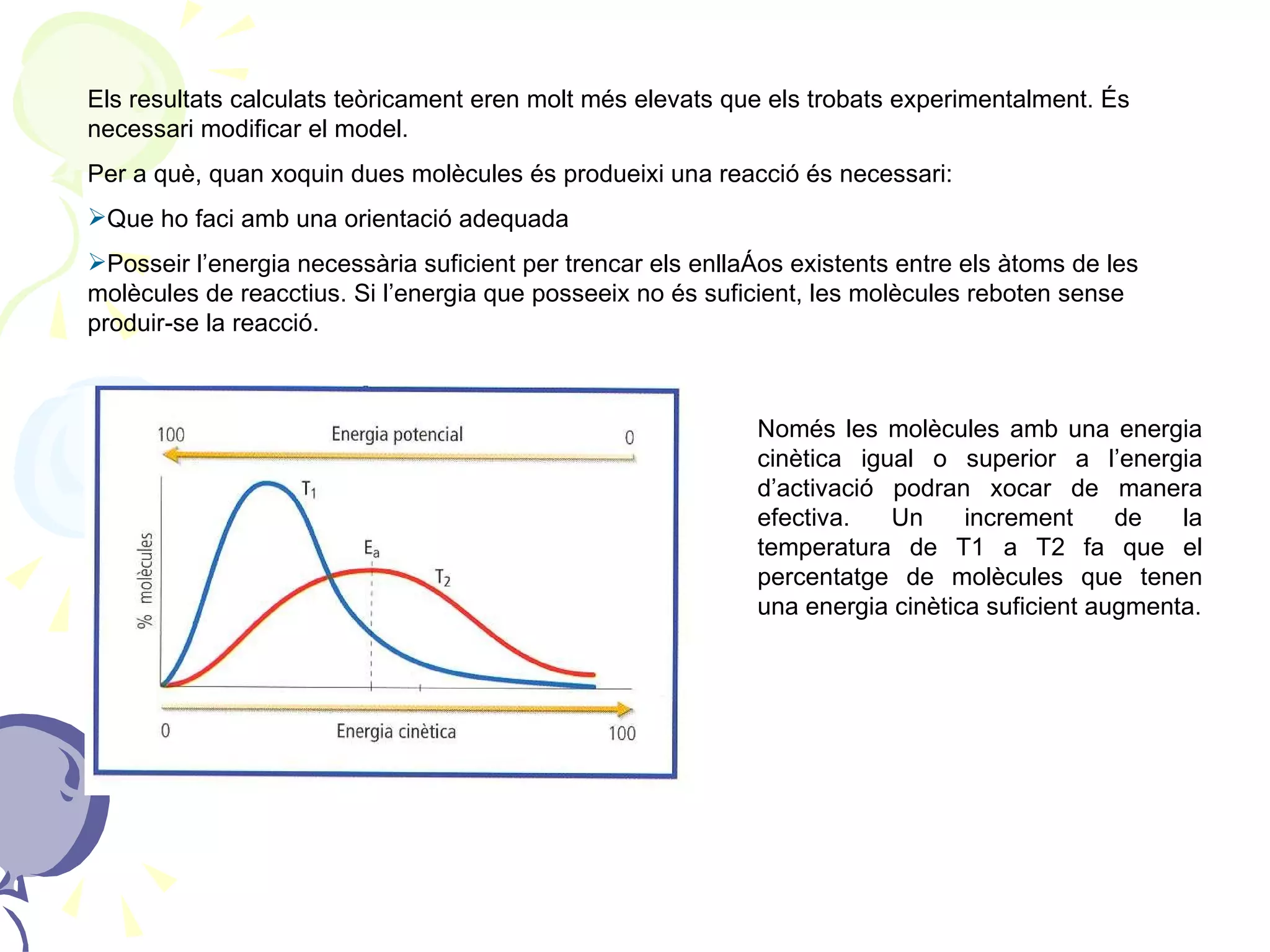 Els resultats calculats teòricament eren molt més elevats que els trobats experimentalment. És necessari modificar el model.

Per a què, quan xoquin dues molècules és produeixi una reacció és necessari:

➢Que ho faci amb una orientació adequada

➢Posseir l'energia necessària suficient per trencar els enllaÁos existents entre els àtoms de les molècules de reacctius. Si l'energia que posseeix no és suficient, les molècules reboten sense produir-se la reacció.

100 Energia potencial 0

$T_1$

$E_a$

$T_2$

% molècules

0 Energia cinètica 100

Només les molècules amb una energia cinètica igual o superior a l'energia d'activació podran xocar de manera efectiva. Un increment de la temperatura de T1 a T2 fa que el percentatge de molècules que tenen una energia cinètica suficient augmenta.